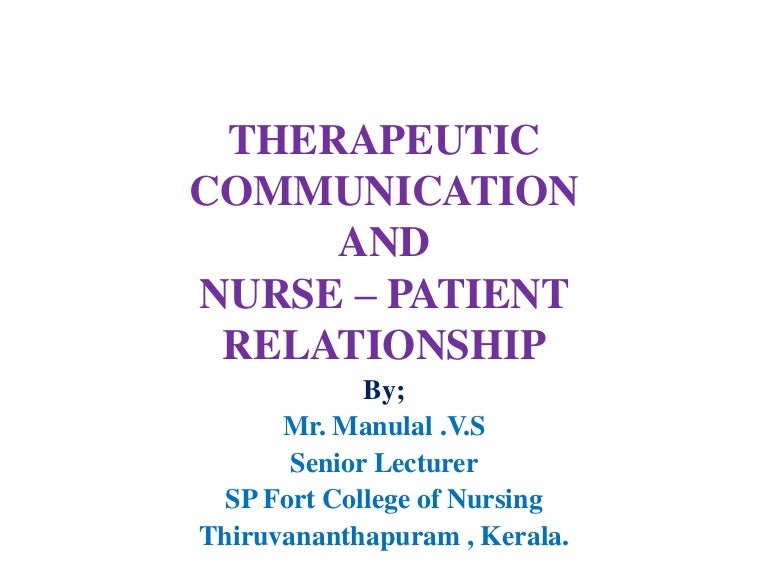 THERAPEUTIC COMMUNICATION AND NURSE – PATIENT RELATIONSHIP

By;

Mr. Manulal .V.S
Senior Lecturer
SP Fort College of Nursing
Thiruvananthapuram , Kerala.